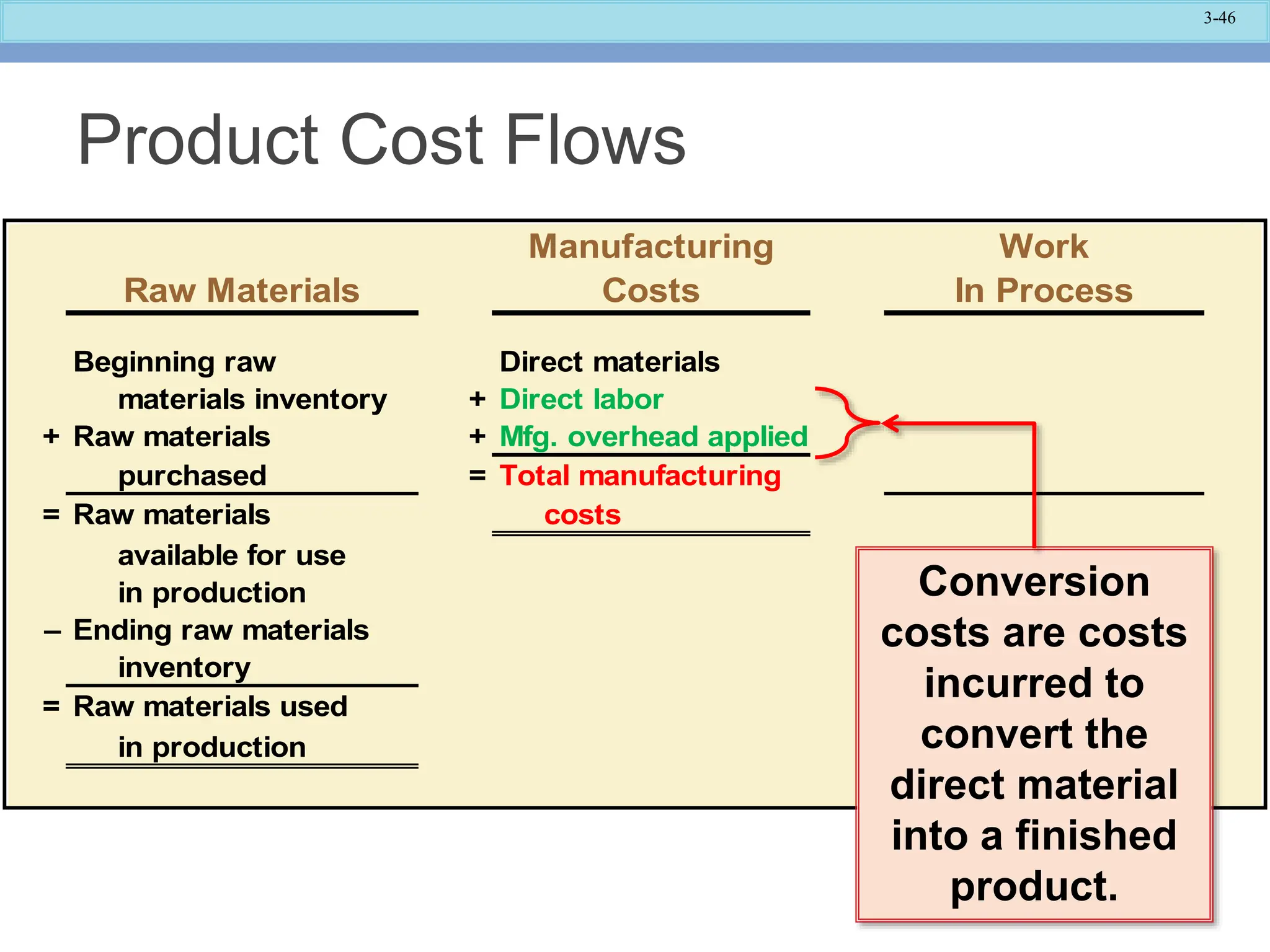 3-46

Product Cost Flows

Raw Materials

Beginning raw materials inventory
+ Raw materials purchased
= Raw materials available for use in production
– Ending raw materials inventory
= Raw materials used in production

Manufacturing Costs

Direct materials
+ Direct labor
+ Mfg. overhead applied
= Total manufacturing costs

Work In Process

Conversion costs are costs incurred to convert the direct material into a finished product.